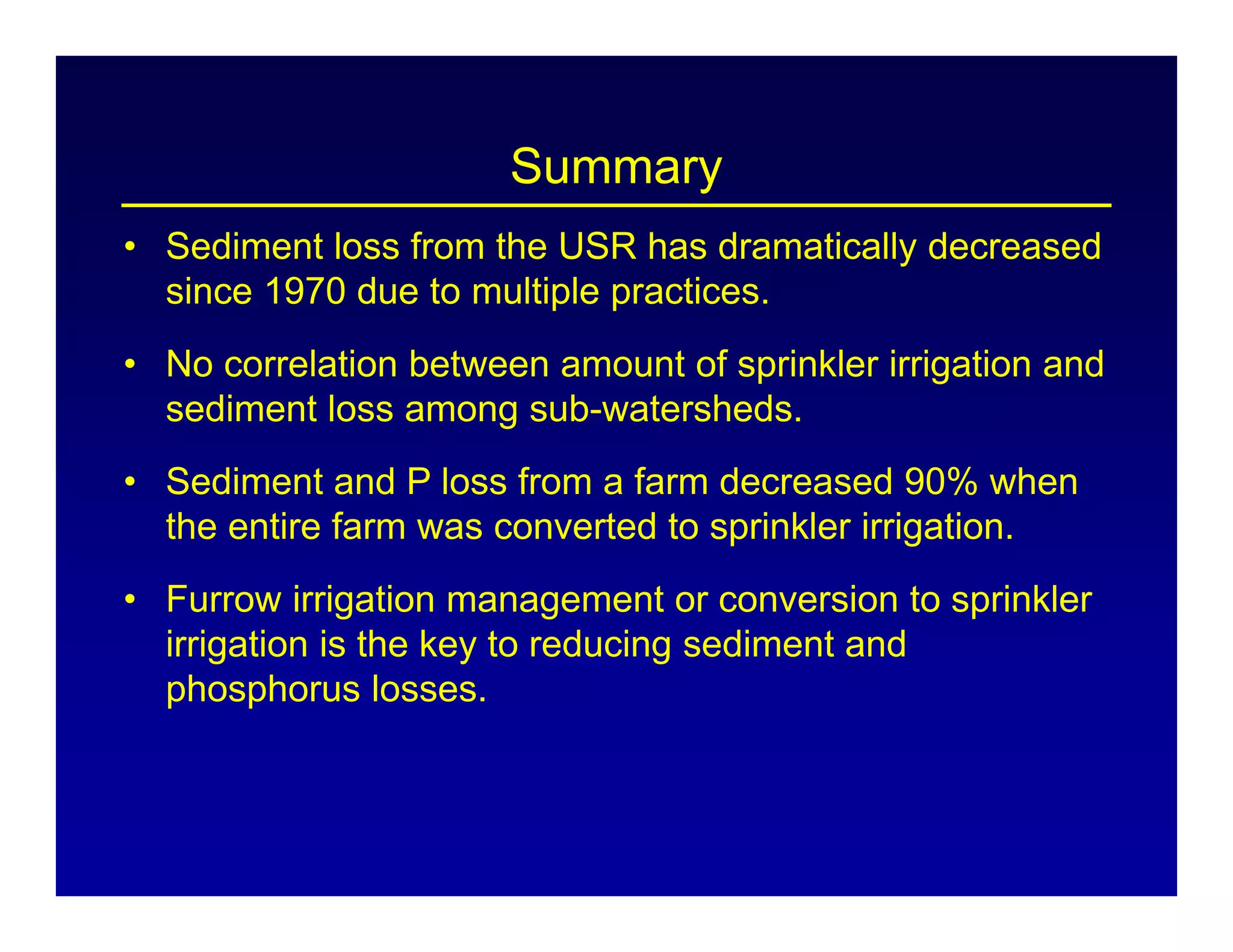 Summary

• Sediment loss from the USR has dramatically decreased since 1970 due to multiple practices.

• No correlation between amount of sprinkler irrigation and sediment loss among sub-watersheds.

• Sediment and P loss from a farm decreased 90% when the entire farm was converted to sprinkler irrigation.

• Furrow irrigation management or conversion to sprinkler irrigation is the key to reducing sediment and phosphorus losses.